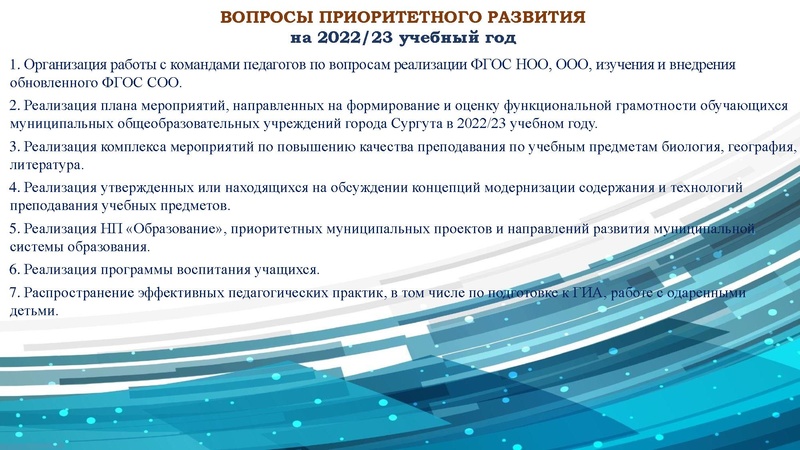 ВОПРОСЫ ПРИОРИТЕТНОГО РАЗВИТИЯ
на 2022/23 учебный год

1. Организация работы с командами педагогов по вопросам реализации ФГОС НОО, ООО, изучения и внедрения обновленного ФГОС СОО.

2. Реализация плана мероприятий, направленных на формирование и оценку функциональной грамотности обучающихся муниципальных общеобразовательных учреждений города Сургута в 2022/23 учебном году.

3. Реализация комплекса мероприятий по повышению качества преподавания по учебным предметам биология, география, литература.

4. Реализация утвержденных или находящихся на обсуждении концепций модернизации содержания и технологий преподавания учебных предметов.

5. Реализация НП «Образование», приоритетных муниципальных проектов и направлений развития муниципальной системы образования.

6. Реализация программы воспитания учащихся.

7. Распространение эффективных педагогических практик, в том числе по подготовке к ГИА, работе с одаренными детьми.